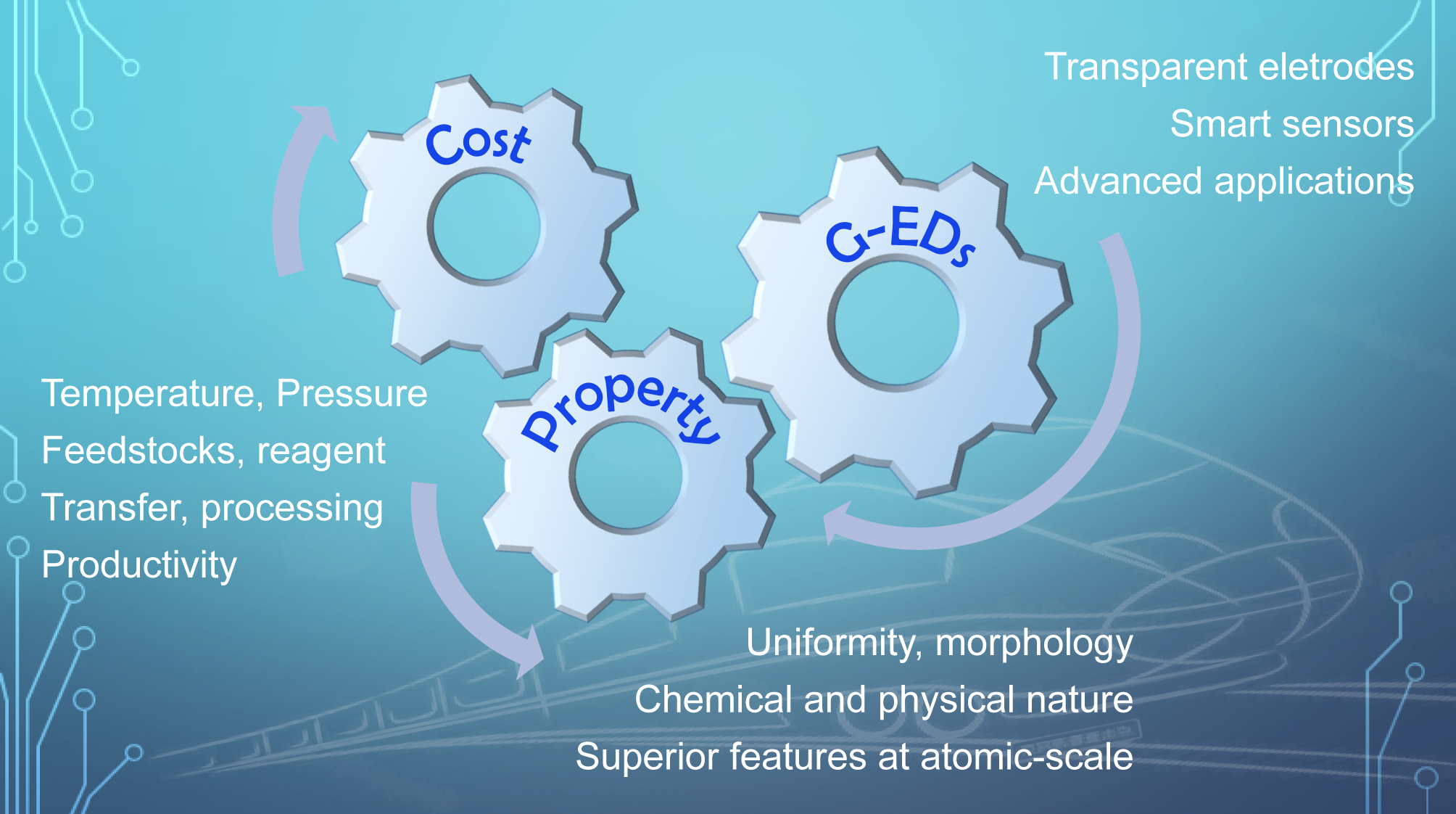 Transparent eletrodes
Smart sensors
Advanced applications

Cost

G-EDs

Property

Temperature, Pressure
Feedstocks, reagent
Transfer, processing
Productivity

Uniformity, morphology
Chemical and physical nature
Superior features at atomic-scale